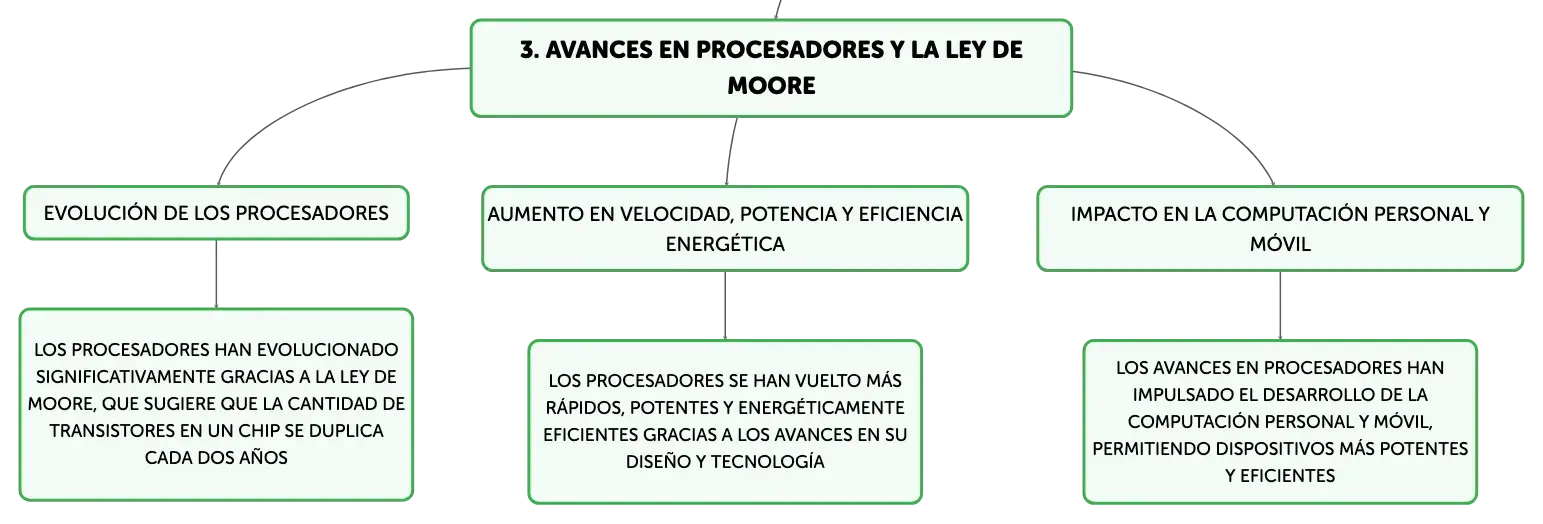 3. AVANCES EN PROCESADORES Y LA LEY DE MOORE

EVOLUCIÓN DE LOS PROCESADORES

LOS PROCESADORES HAN EVOLUCIONADO SIGNIFICATIVAMENTE GRACIAS A LA LEY DE MOORE, QUE SUGIERE QUE LA CANTIDAD DE TRANSISTORES EN UN CHIP SE DUPLICA CADA DOS AÑOS

AUMENTO EN VELOCIDAD, POTENCIA Y EFICIENCIA ENERGÉTICA

LOS PROCESADORES SE HAN VUELTO MÁS RÁPIDOS, POTENTES Y ENERGÉTICAMENTE EFICIENTES GRACIAS A LOS AVANCES EN SU DISEÑO Y TECNOLOGÍA

IMPACTO EN LA COMPUTACIÓN PERSONAL Y MÓVIL

LOS AVANCES EN PROCESADORES HAN IMPULSADO EL DESARROLLO DE LA COMPUTACIÓN PERSONAL Y MÓVIL, PERMITIENDO DISPOSITIVOS MÁS POTENTES Y EFICIENTES